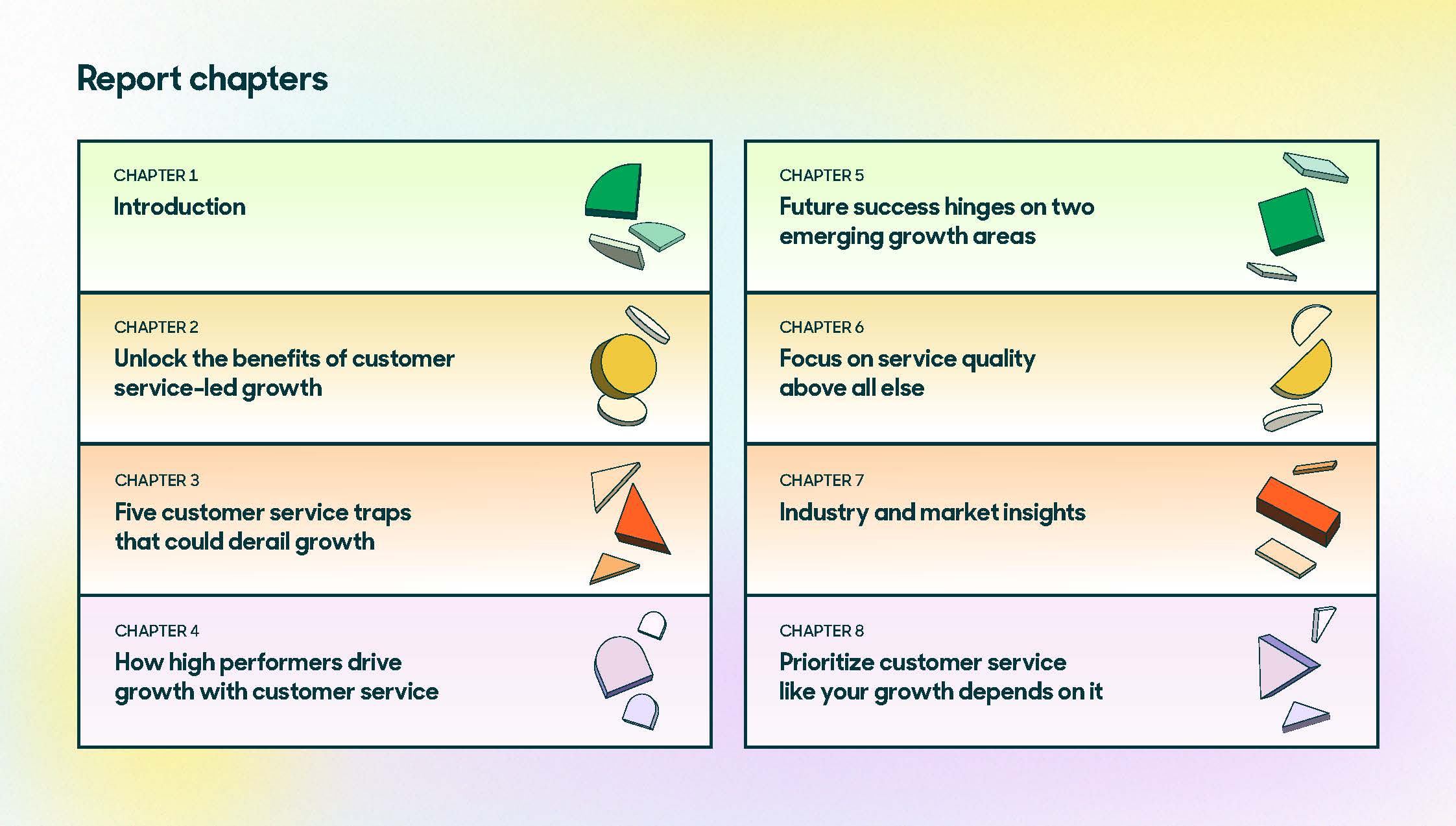 Report chapters

CHAPTER 1
Introduction

CHAPTER 2
Unlock the benefits of customer service-led growth

CHAPTER 3
Five customer service traps that could derail growth

CHAPTER 4
How high performers drive growth with customer service

CHAPTER 5
Future success hinges on two emerging growth areas

CHAPTER 6
Focus on service quality above all else

CHAPTER 7
Industry and market insights

CHAPTER 8
Prioritize customer service like your growth depends on it